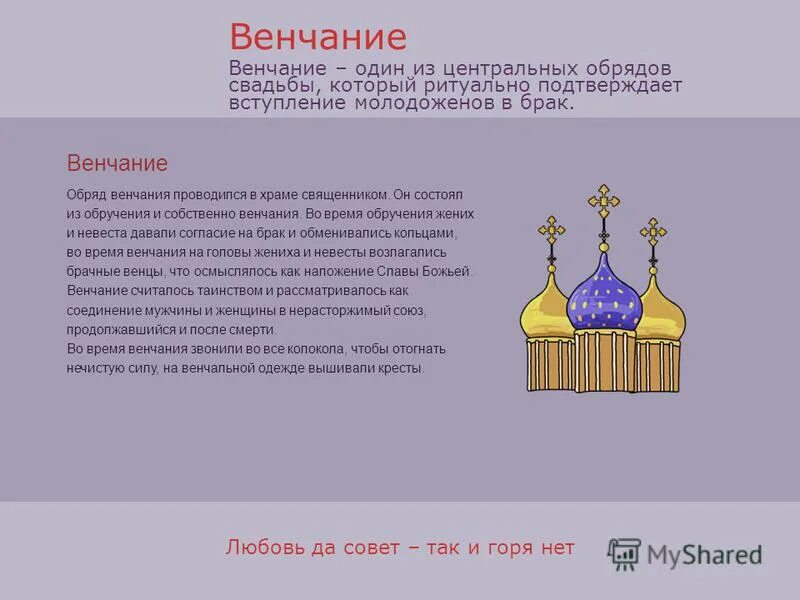 Венчание

Венчание – один из центральных обрядов свадьбы, который ритуально подтверждает вступление молодоженов в брак.

Венчание

Обряд венчания проводился в храме священником. Он состоял из обручения и собственно венчания. Во время обручения жених и невеста давали согласие на брак и обменивались кольцами, во время венчания на головы жениха и невесты возлагались брачные венцы, что осмыслялось как наложение Славы Божьей. Венчание считалось таинством и рассматривалось как соединение мужчины и женщины в нерасторжимый союз, продолжавшийся и после смерти.
Во время венчания звонили во все колокола, чтобы отогнать нечистую силу, на венчальной одежде вышивали кресты.

Любовь да совет – так и горя нет

MyShared